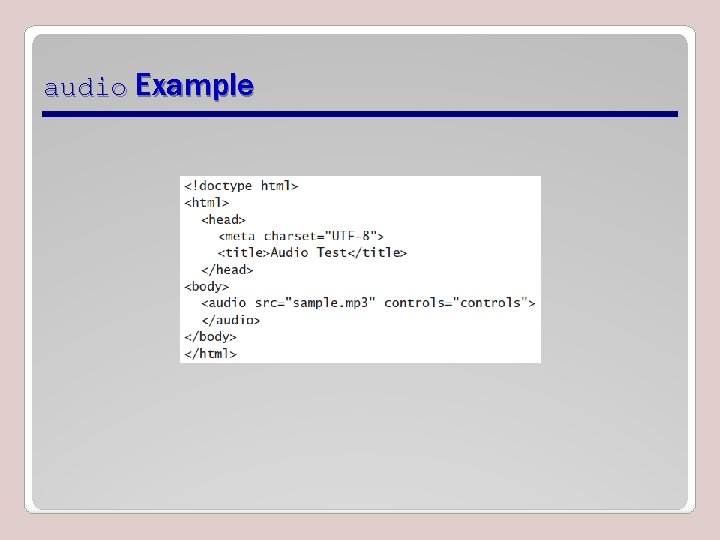 audio Example

<!doctype html>
<html>
<head>
<meta charset="UTF-8">
<title>Audio Test</title>
</head>
<body>
<audio src="sample.mp3" controls="controls">
</audio>
</body>
</html>